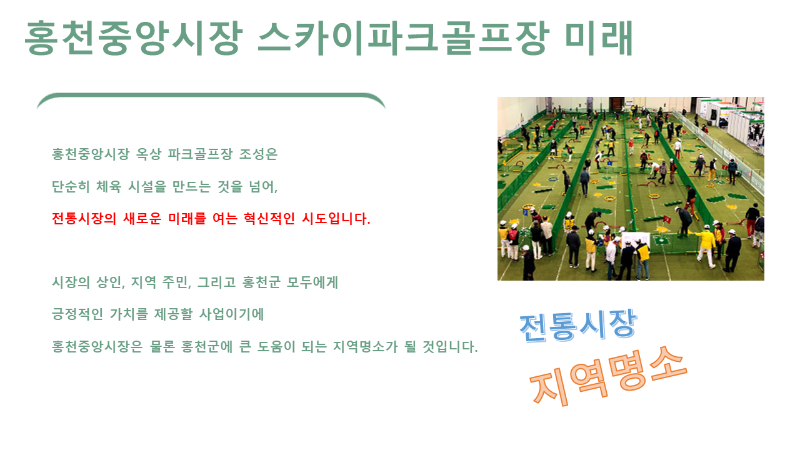 홍천중앙시장 스카이파크골프장 미래

홍천중앙시장 옥상 파크골프장 조성은

단순히 체육 시설을 만드는 것을 넘어,

전통시장의 새로운 미래를 여는 혁신적인 시도입니다.

시장의 상인, 지역 주민, 그리고 홍천군 모두에게

긍정적인 가치를 제공할 사업이기에

홍천중앙시장은 물론 홍천군에 큰 도움이 되는 지역명소가 될 것입니다.

전통시장

지역명소